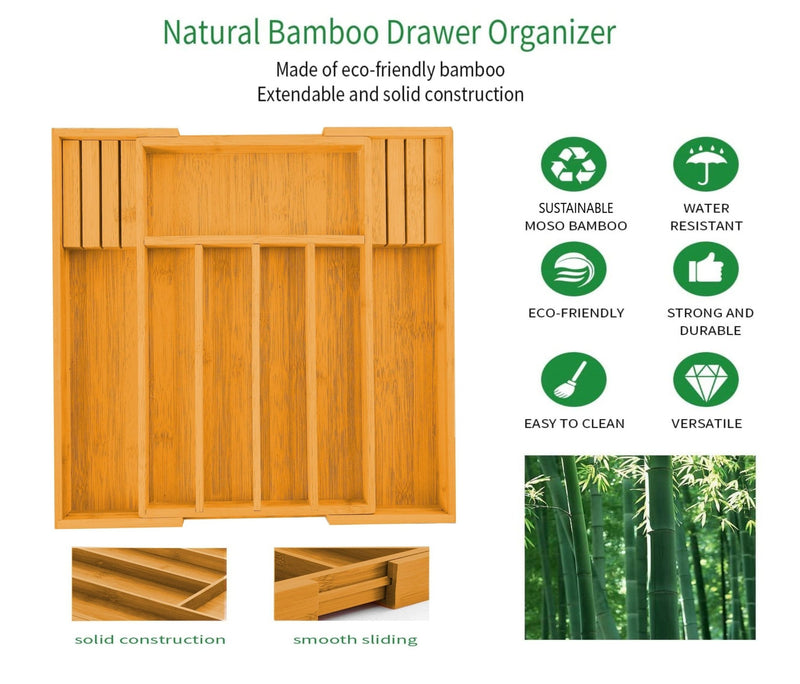 Natural Bamboo Drawer Organizer

Made of eco-friendly bamboo
Extendable and solid construction

SUSTAINABLE MOSO BAMBOO

WATER RESISTANT

ECO-FRIENDLY

STRONG AND DURABLE

EASY TO CLEAN

VERSATILE

solid construction

smooth sliding